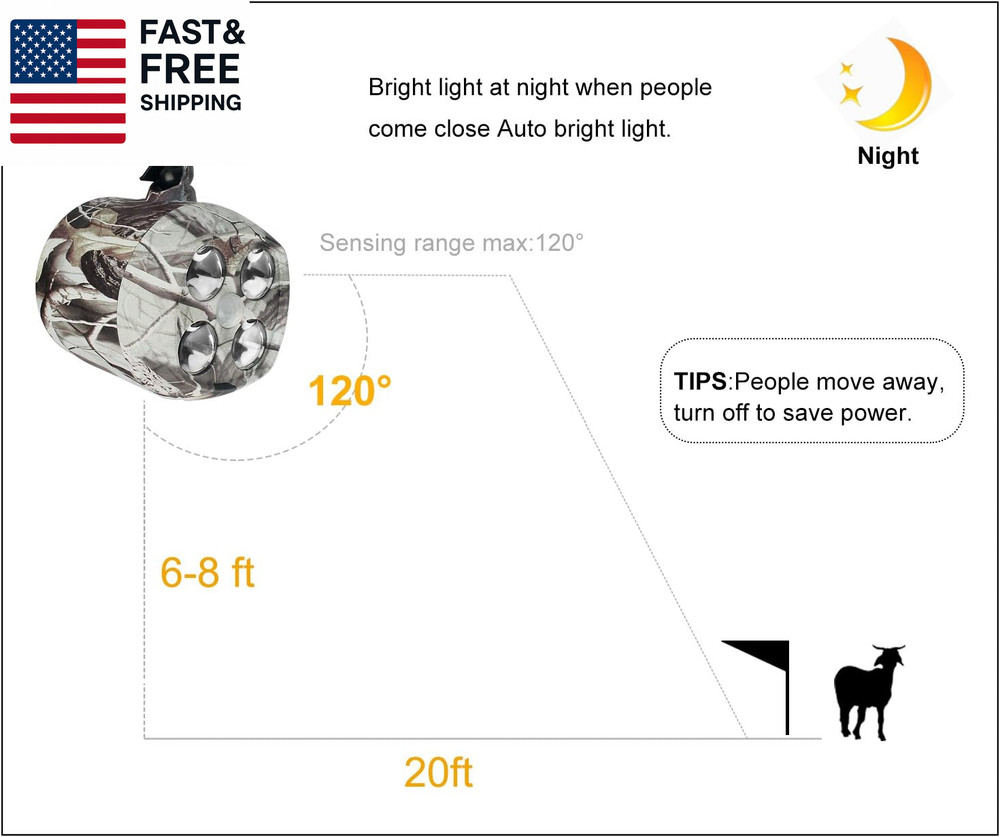 FAST&
FREE
SHIPPING

Bright light at night when people come close Auto bright light.

Night

Sensing range max:120°

120°

TIPS:People move away, turn off to save power.

6-8 ft

20ft